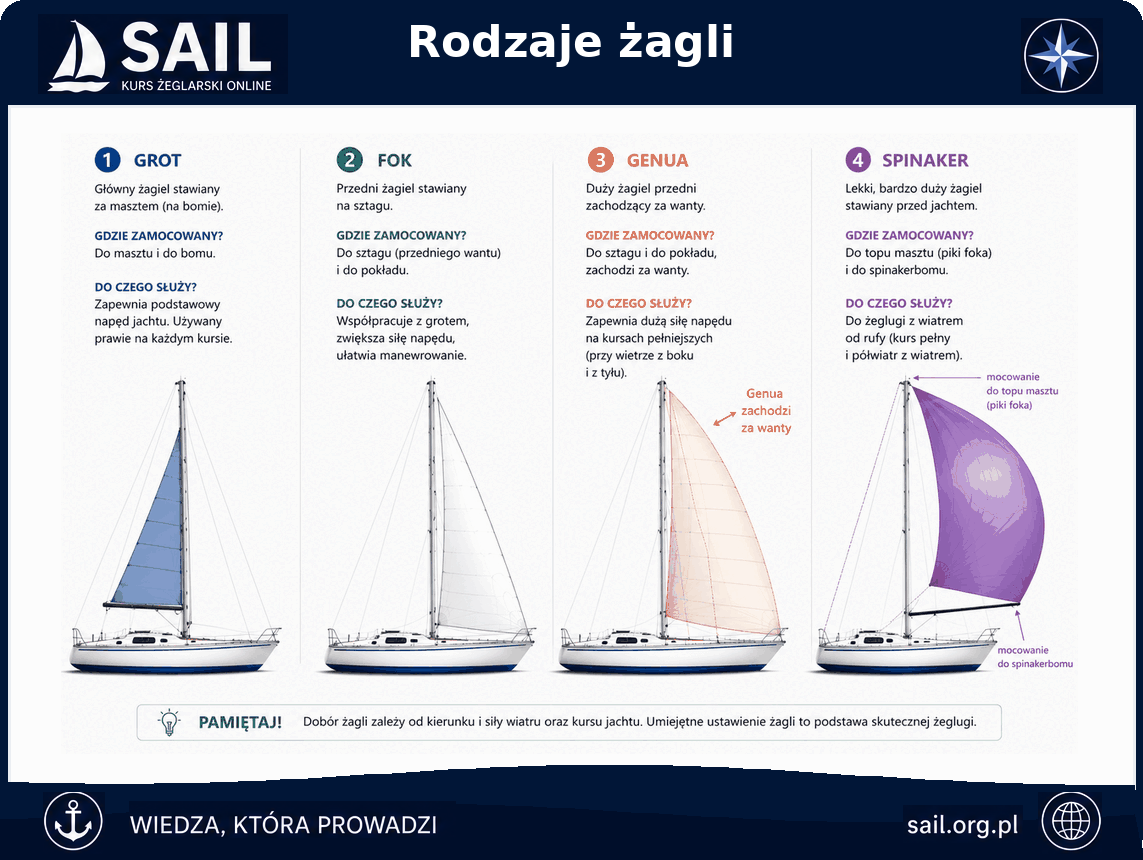 SAIL
KURS ŻEGLARSKI ONLINE

Rodzaje żagli

1 GROT

Główny żagiel stawiany za masztem (na bomie).

GDZIE ZAMOCOWANY?
Do masztu i do bomu.

DO CZEGO SŁUŻY?
Zapewnia podstawowy napęd jachtu. Używany prawie na każdym kursie.

2 FOK

Przedni żagiel stawiany na sztagu.

GDZIE ZAMOCOWANY?
Do sztagu (przedniego wantu) i do pokładu.

DO CZEGO SŁUŻY?
Współpracuje z grotem, zwiększa siłę napędu, ułatwia manewrowanie.

3 GENUA

Duży żagiel przedni zachodzący za wanty.

GDZIE ZAMOCOWANY?
Do sztagu i do pokładu, zachodzi za wanty.

DO CZEGO SŁUŻY?
Zapewnia dużą siłę napędu na kursach pełniejszych (przy wietrze z boku i z tyłu).

Genua zachodzi za wanty

4 SPINAKER

Lekki, bardzo duży żagiel stawiany przed jachtem.

GDZIE ZAMOCOWANY?
Do topu masztu (piki foka) i do spinakerbomu.

DO CZEGO SŁUŻY?
Do żeglugi z wiatrem od rufy (kurs pełny i półwiatr z wiatrem).

mocowanie do topu masztu (piki foka)

mocowanie do spinakerbomu

PAMIĘTAJ! Dobór żagli zależy od kierunku i siły wiatru oraz kursu jachtu. Umiejętne ustawienie żagli to podstawa skutecznej żeglugi.

WIEDZA, KTÓRA PROWADZI

sail.org.pl